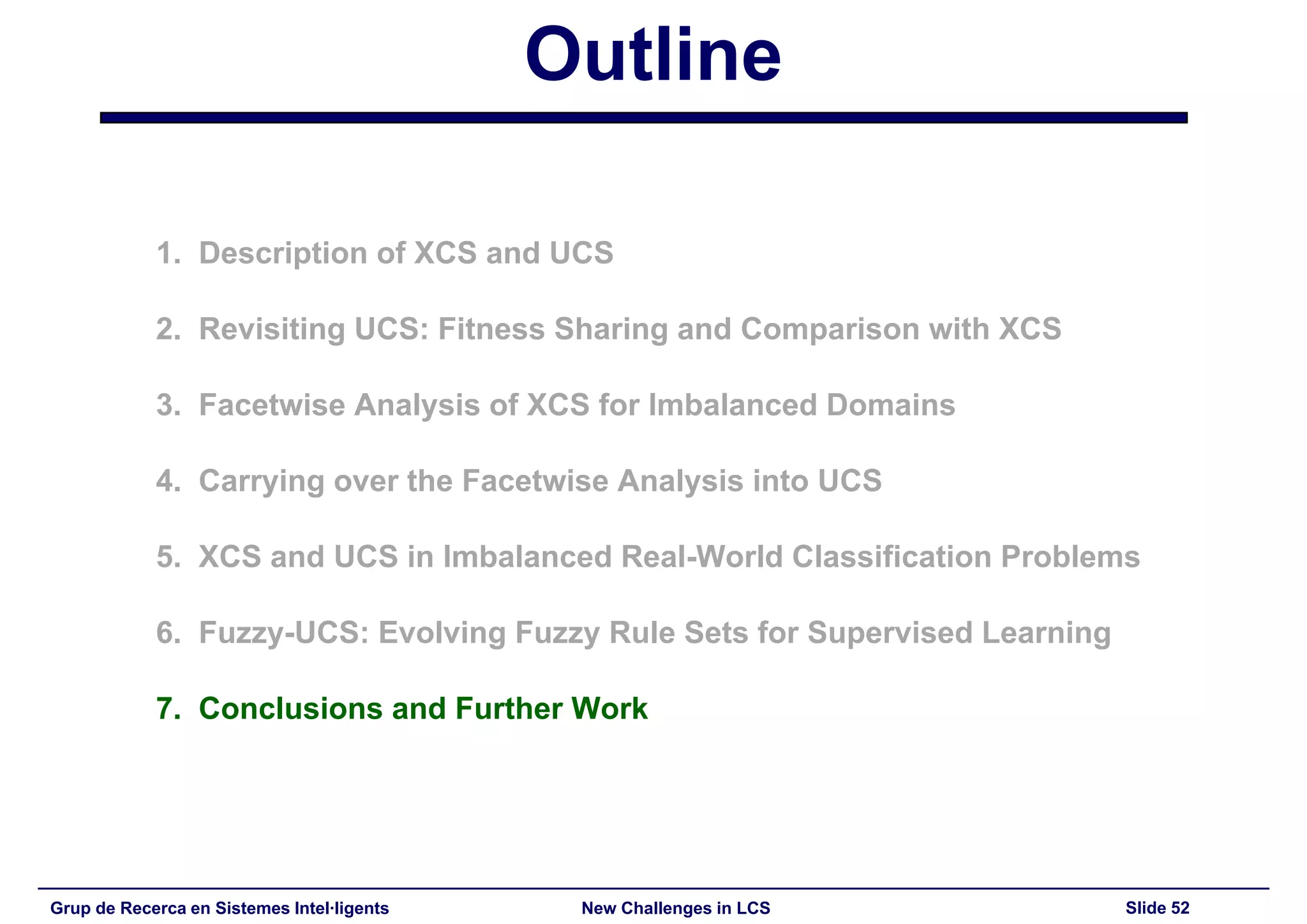 Outline

1. Description of XCS and UCS

2. Revisiting UCS: Fitness Sharing and Comparison with XCS

3. Facetwise Analysis of XCS for Imbalanced Domains

4. Carrying over the Facetwise Analysis into UCS

5. XCS and UCS in Imbalanced Real-World Classification Problems

6. Fuzzy-UCS: Evolving Fuzzy Rule Sets for Supervised Learning

7. Conclusions and Further Work

Grup de Recerca en Sistemes Intel·ligents New Challenges in LCS Slide 52